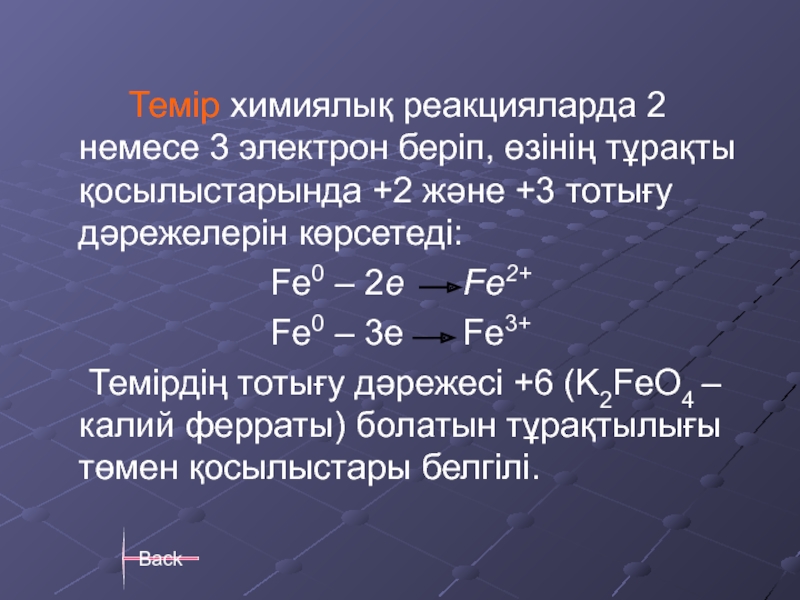 Темір химиялық реакцияларда 2 немесе 3 электрон беріп, өзінің тұрақты қосылыстарында +2 және +3 тотығу дәрежелерін көрсетеді:

$Fe^0 – 2e \rightarrow Fe^{2+}$

$Fe^0 – 3e \rightarrow Fe^{3+}$

Темірдің тотығу дәрежесі +6 ($K_2FeO_4$ – калий ферраты) болатын тұрақтылығы төмен қосылыстары белгілі.

Back